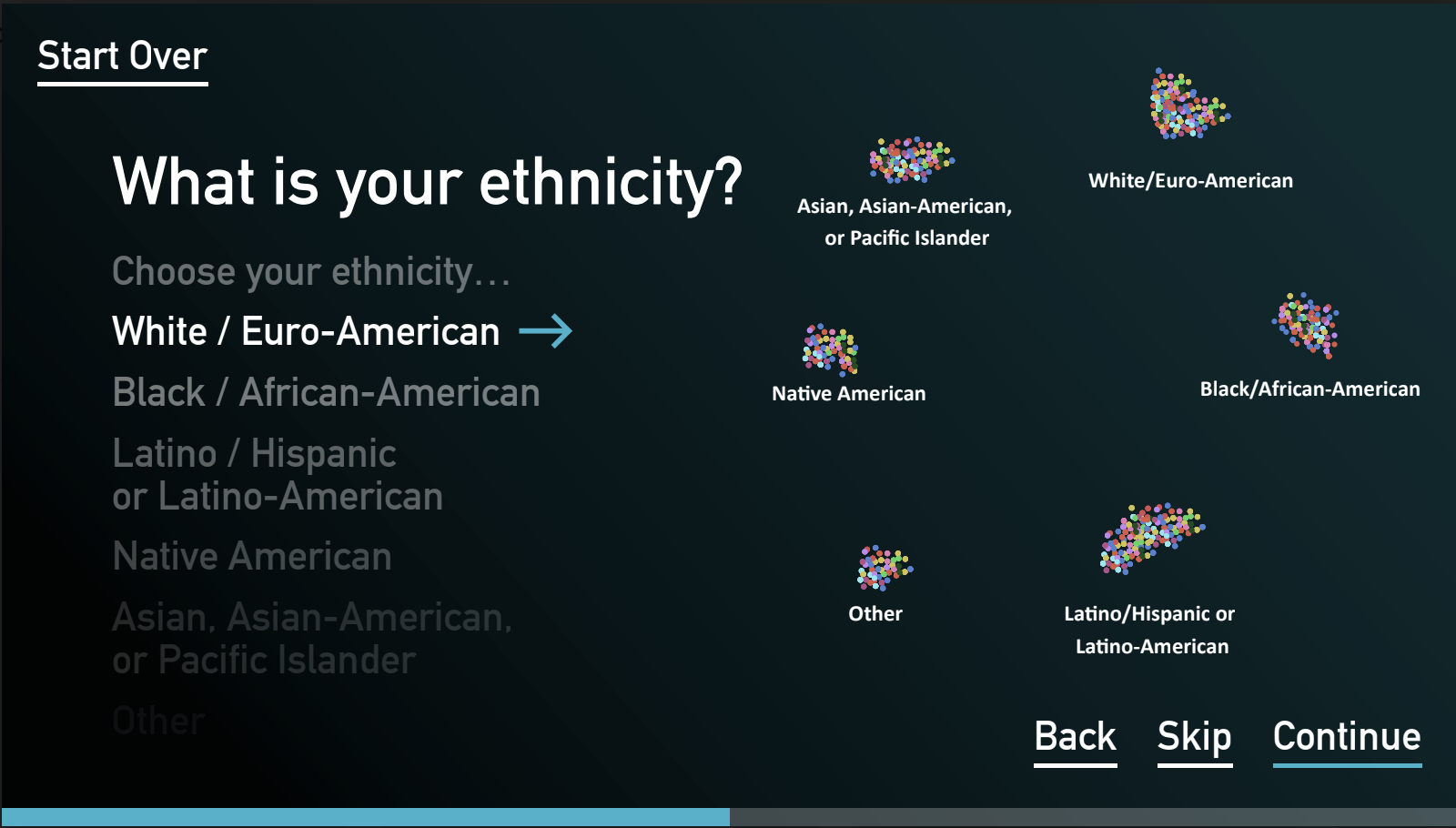 Start Over

What is your ethnicity?

Choose your ethnicity...

White / Euro-American →

Black / African-American

Latino / Hispanic or Latino-American

Native American

Asian, Asian-American, or Pacific Islander

Other

Asian, Asian-American, or Pacific Islander

White/Euro-American

Native American

Black/African-American

Other

Latino/Hispanic or Latino-American

Back Skip Continue